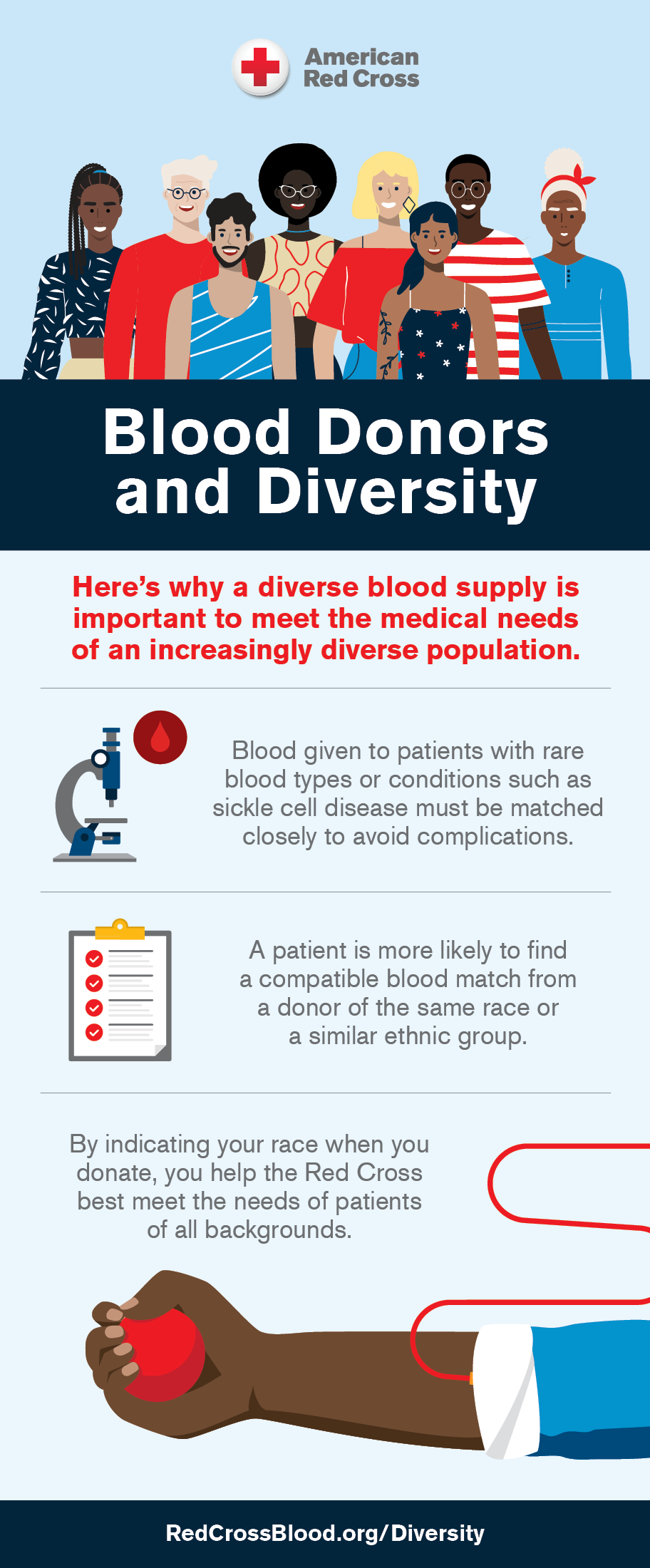 American Red Cross

Blood Donors and Diversity

Here's why a diverse blood supply is important to meet the medical needs of an increasingly diverse population.

Blood given to patients with rare blood types or conditions such as sickle cell disease must be matched closely to avoid complications.

A patient is more likely to find a compatible blood match from a donor of the same race or a similar ethnic group.

By indicating your race when you donate, you help the Red Cross best meet the needs of patients of all backgrounds.

RedCrossBlood.org/Diversity